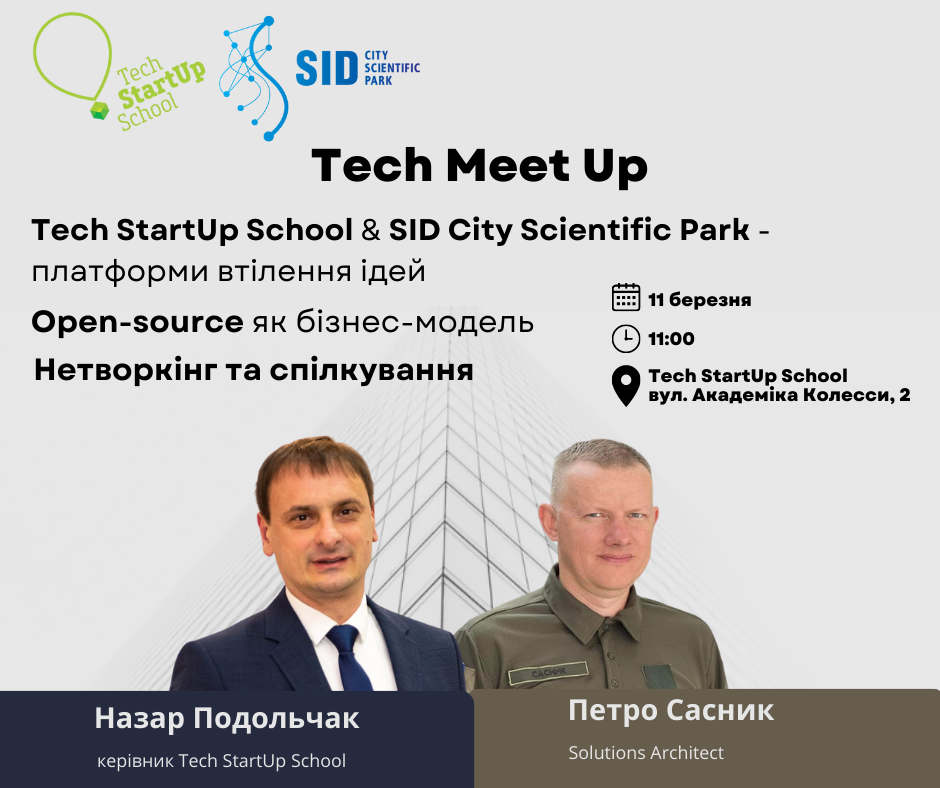 Tech StartUp School

SID CITY SCIENTIFIC PARK

Tech Meet Up

Tech StartUp School & SID City Scientific Park - платформи втілення ідей

Open-source як бізнес-модель

Нетворкінг та спілкування

11 березня

11:00

Tech StartUp School
вул. Академіка Колесси, 2

САСНИК

Назар Подольчак

керівник Tech StartUp School

Петро Сасник

Solutions Architect